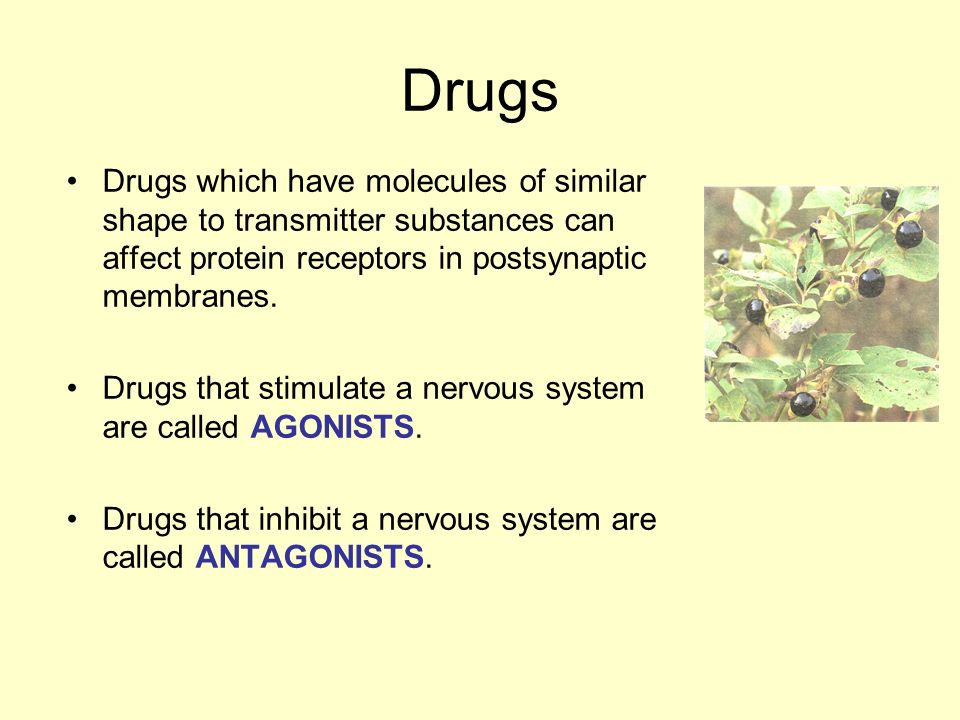 Drugs

• Drugs which have molecules of similar shape to transmitter substances can affect protein receptors in postsynaptic membranes.

• Drugs that stimulate a nervous system are called AGONISTS.

• Drugs that inhibit a nervous system are called ANTAGONISTS.